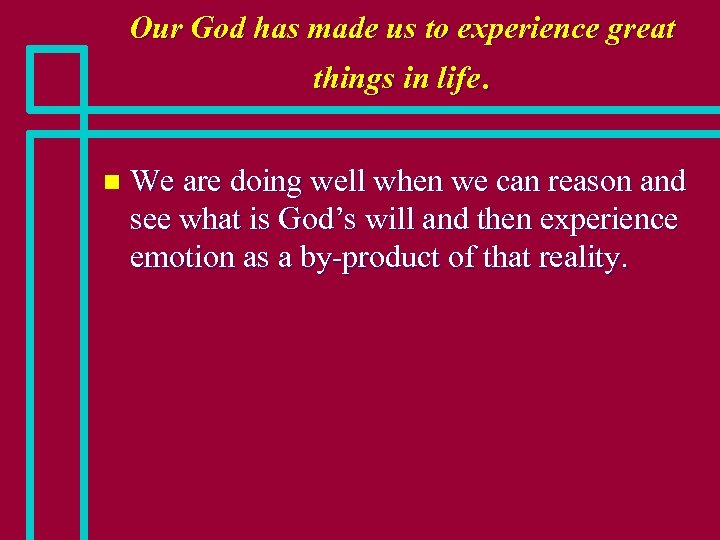 Our God has made us to experience great things in life.

We are doing well when we can reason and see what is God’s will and then experience emotion as a by-product of that reality.